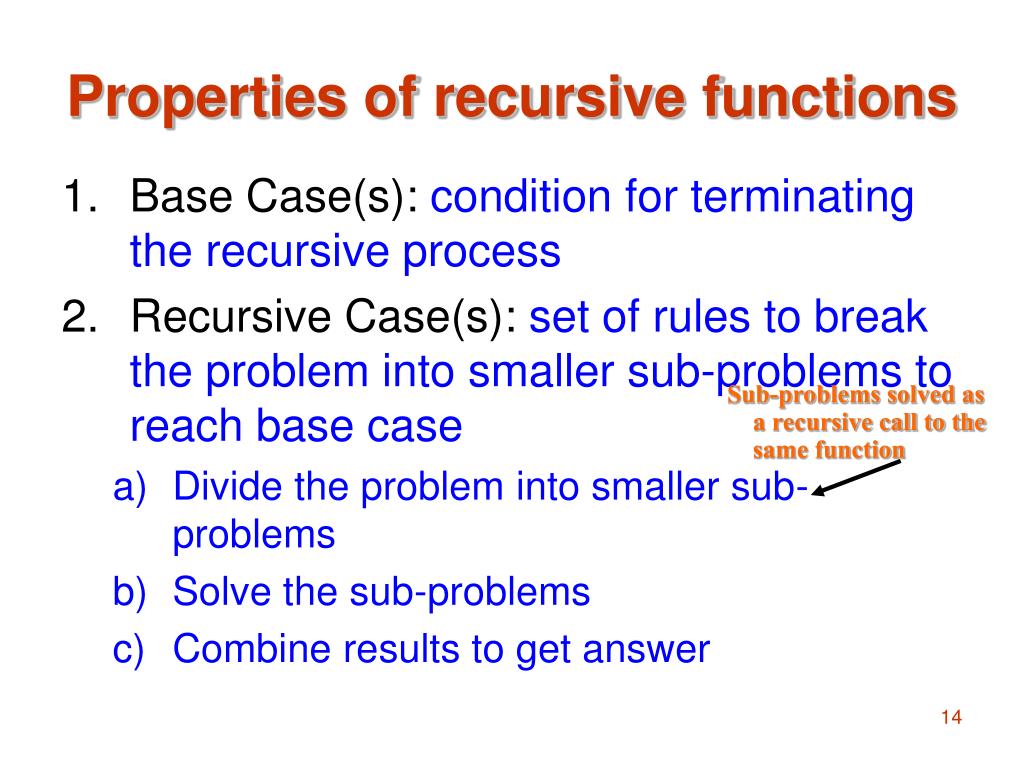 Properties of recursive functions

1. Base Case(s): condition for terminating the recursive process

2. Recursive Case(s): set of rules to break the problem into smaller sub-problems to reach base case

Sub-problems solved as a recursive call to the same function

a) Divide the problem into smaller sub-problems

b) Solve the sub-problems

c) Combine results to get answer

14